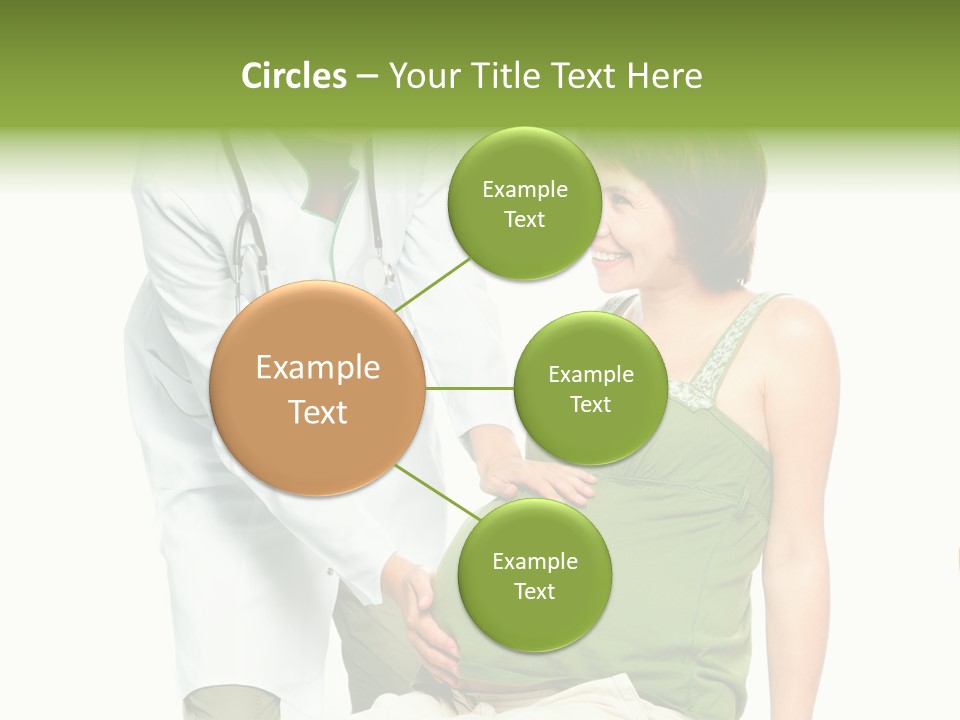 Circles – Your Title Text Here

Example Text

Example Text

Example Text

Example Text